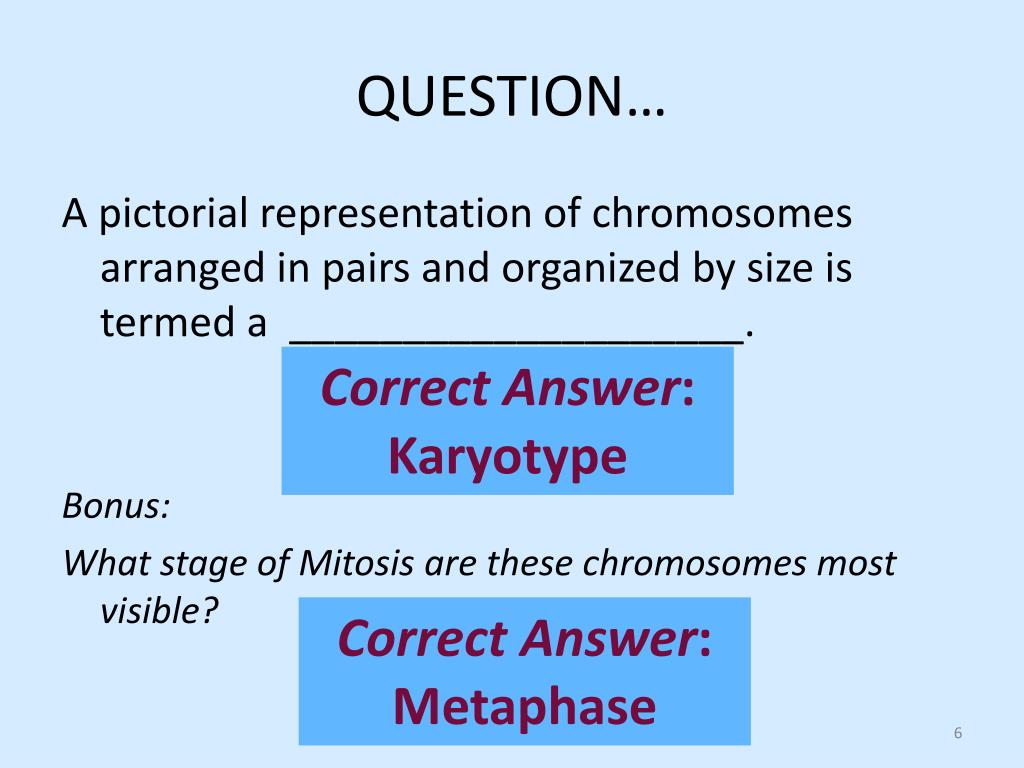 QUESTION…

A pictorial representation of chromosomes arranged in pairs and organized by size is termed a ____________________.

Correct Answer: Karyotype

Bonus:

What stage of Mitosis are these chromosomes most visible?

Correct Answer: Metaphase

6